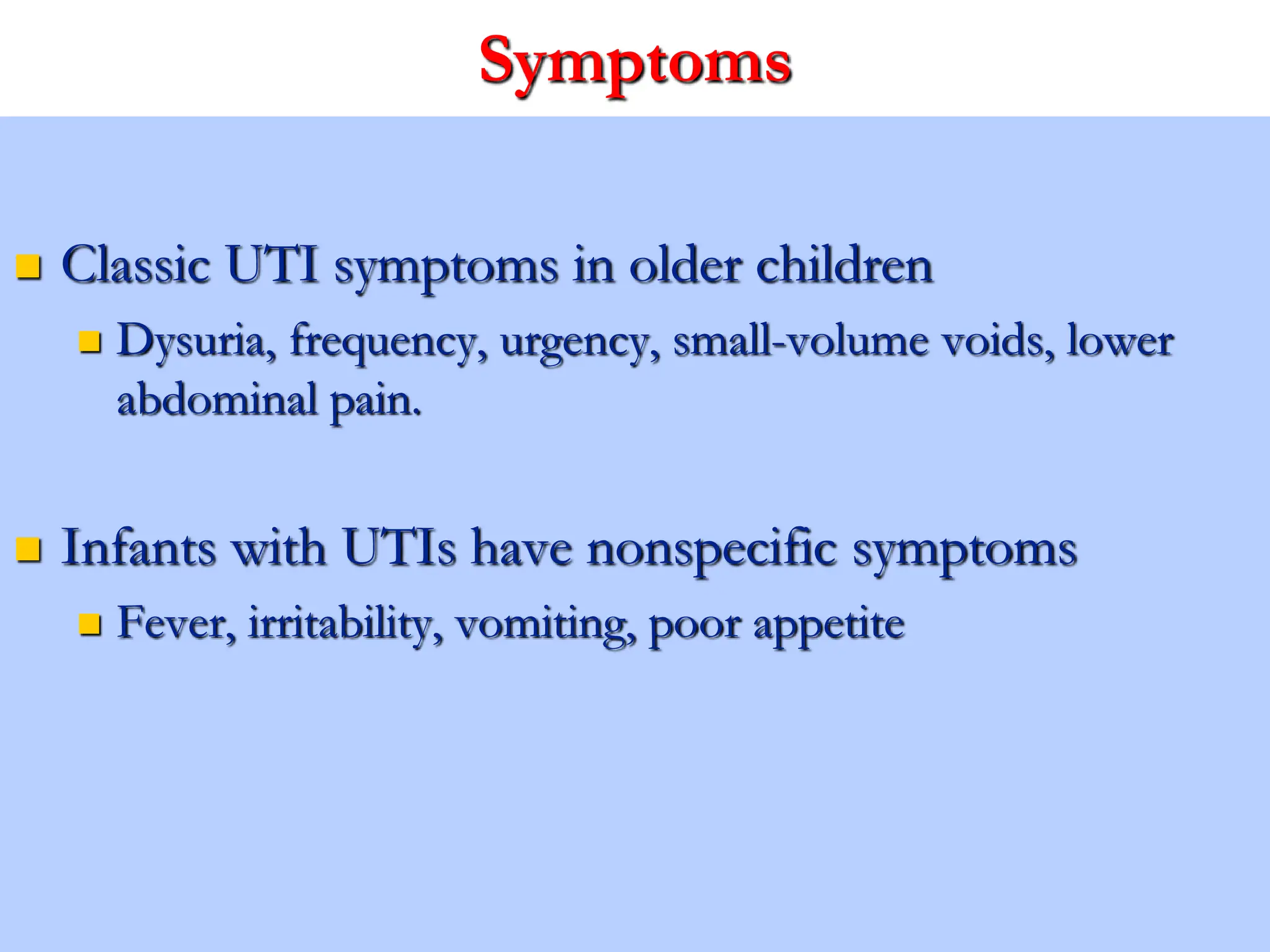 Symptoms

Classic UTI symptoms in older children

Dysuria, frequency, urgency, small-volume voids, lower abdominal pain.

Infants with UTIs have nonspecific symptoms

Fever, irritability, vomiting, poor appetite